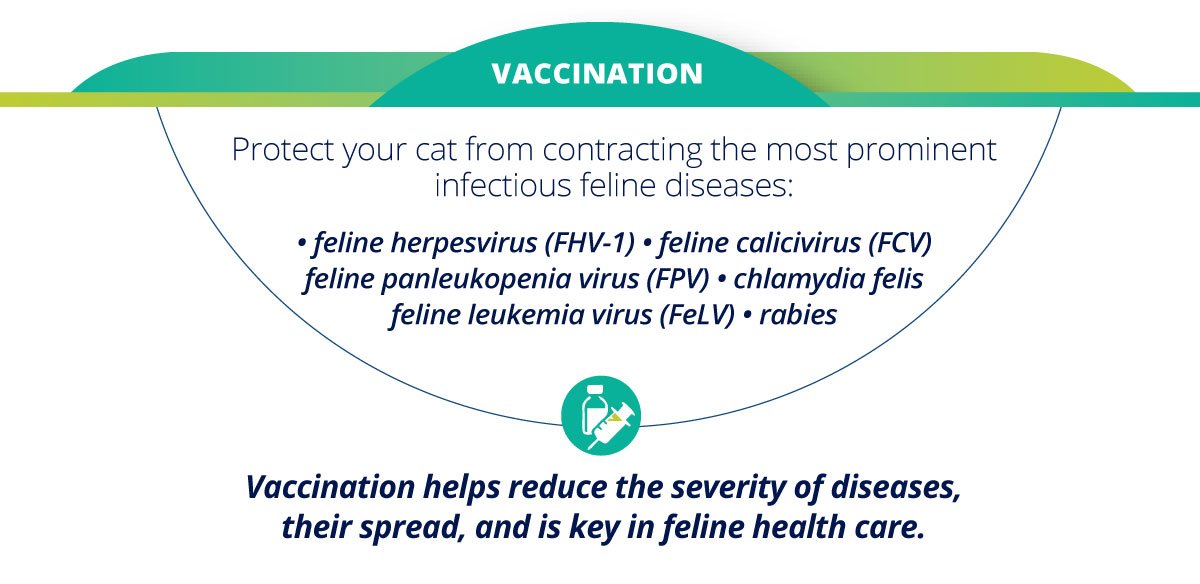 VACCINATION

Protect your cat from contracting the most prominent infectious feline diseases:

• feline herpesvirus (FHV-1) • feline calicivirus (FCV)
feline panleukopenia virus (FPV) • chlamydia felis
feline leukemia virus (FeLV) • rabies

Vaccination helps reduce the severity of diseases, their spread, and is key in feline health care.